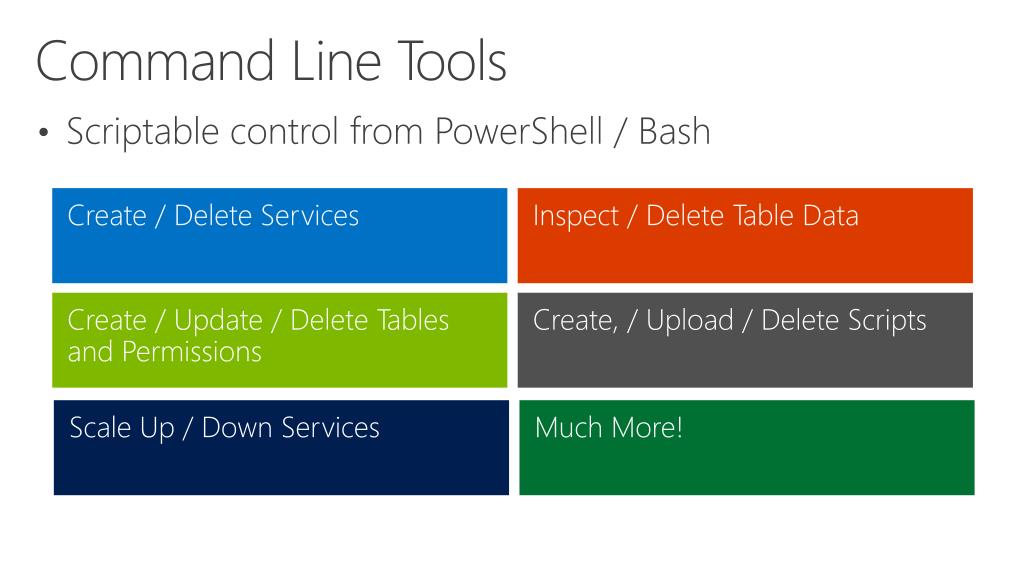 Command Line Tools

• Scriptable control from PowerShell / Bash

Create / Delete Services

Inspect / Delete Table Data

Create / Update / Delete Tables and Permissions

Create, / Upload / Delete Scripts

Scale Up / Down Services

Much More!